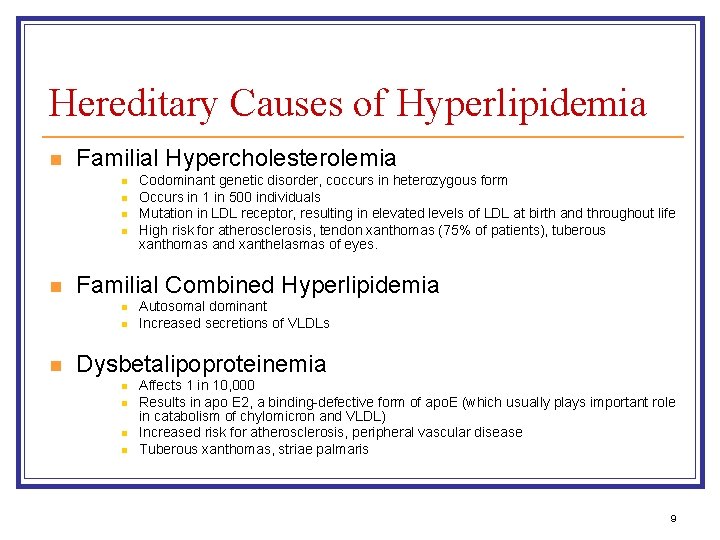 Hereditary Causes of Hyperlipidemia

- Familial Hypercholesterolemia
  - Codominant genetic disorder, coccurs in heterozygous form
  - Occurs in 1 in 500 individuals
  - Mutation in LDL receptor, resulting in elevated levels of LDL at birth and throughout life
  - High risk for atherosclerosis, tendon xanthomas (75% of patients), tuberous xanthomas and xanthelasmas of eyes.

- Familial Combined Hyperlipidemia
  - Autosomal dominant
  - Increased secretions of VLDLs

- Dysbetalipoproteinemia
  - Affects 1 in 10,000
  - Results in apo E2, a binding-defective form of apoE (which usually plays important role in catabolism of chylomicron and VLDL)
  - Increased risk for atherosclerosis, peripheral vascular disease
  - Tuberous xanthomas, striae palmaris

9